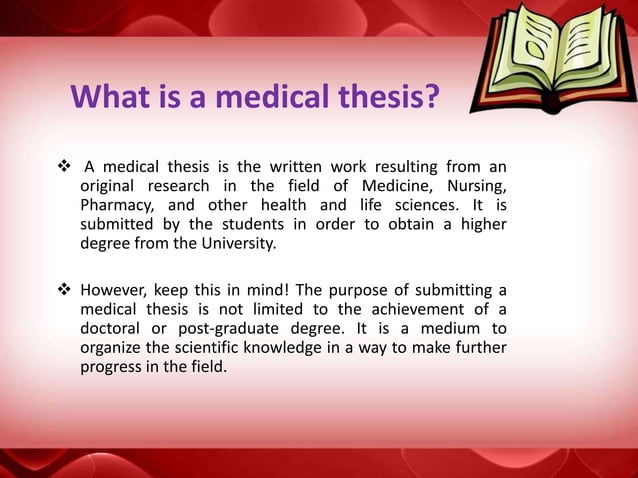 What is a medical thesis?

❖ A medical thesis is the written work resulting from an original research in the field of Medicine, Nursing, Pharmacy, and other health and life sciences. It is submitted by the students in order to obtain a higher degree from the University.

❖ However, keep this in mind! The purpose of submitting a medical thesis is not limited to the achievement of a doctoral or post-graduate degree. It is a medium to organize the scientific knowledge in a way to make further progress in the field.